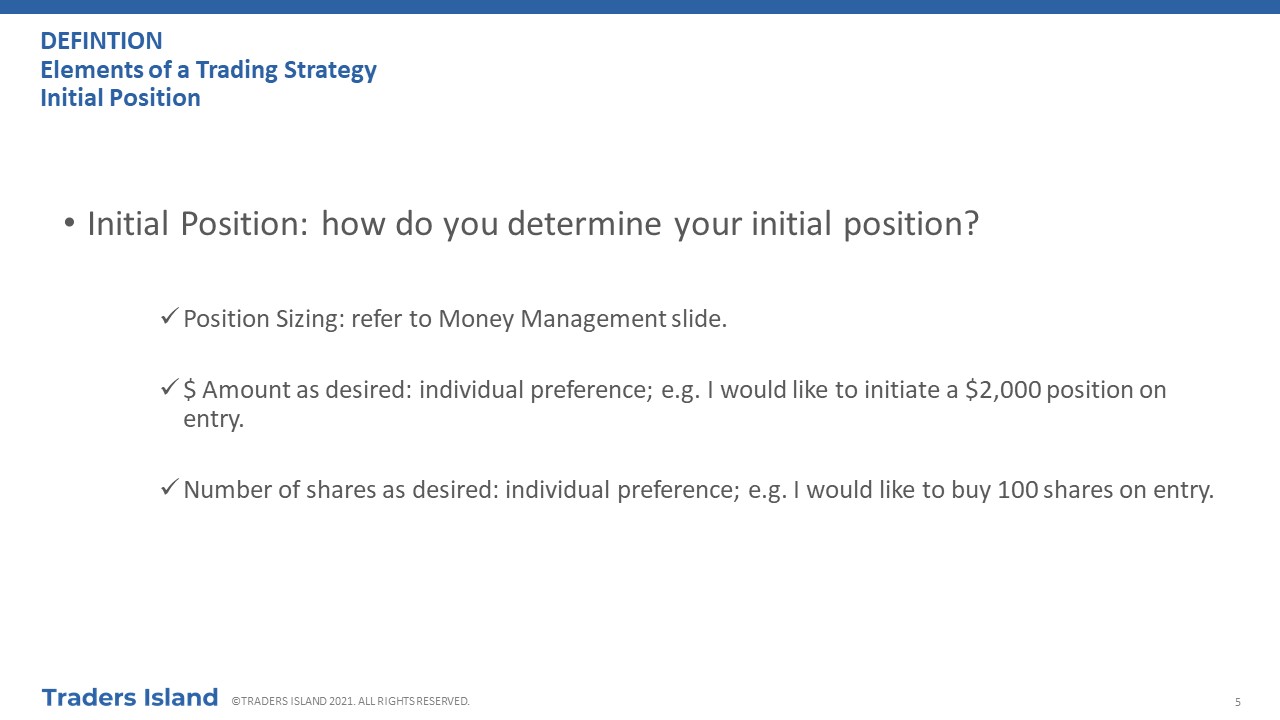 DEFINTION
Elements of a Trading Strategy
Initial Position

• Initial Position: how do you determine your initial position?

✓ Position Sizing: refer to Money Management slide.

✓ \$ Amount as desired: individual preference; e.g. I would like to initiate a \$2,000 position on entry.

✓ Number of shares as desired: individual preference; e.g. I would like to buy 100 shares on entry.

Traders Island ©TRADERS ISLAND 2021. ALL RIGHTS RESERVED.

5